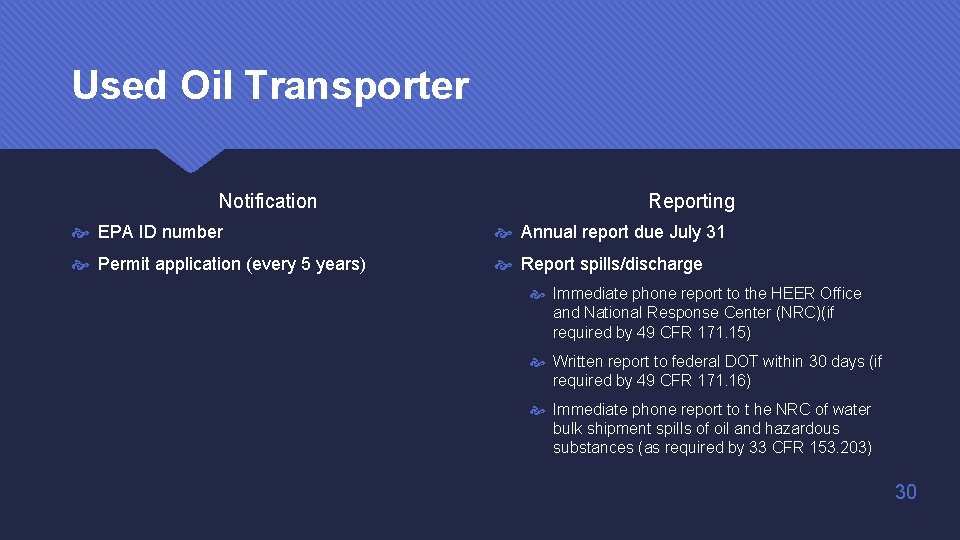 Used Oil Transporter

Notification

EPA ID number

Permit application (every 5 years)

Reporting

Annual report due July 31

Report spills/discharge

Immediate phone report to the HEER Office and National Response Center (NRC)(if required by 49 CFR 171.15)

Written report to federal DOT within 30 days (if required by 49 CFR 171.16)

Immediate phone report to t he NRC of water bulk shipment spills of oil and hazardous substances (as required by 33 CFR 153.203)

30